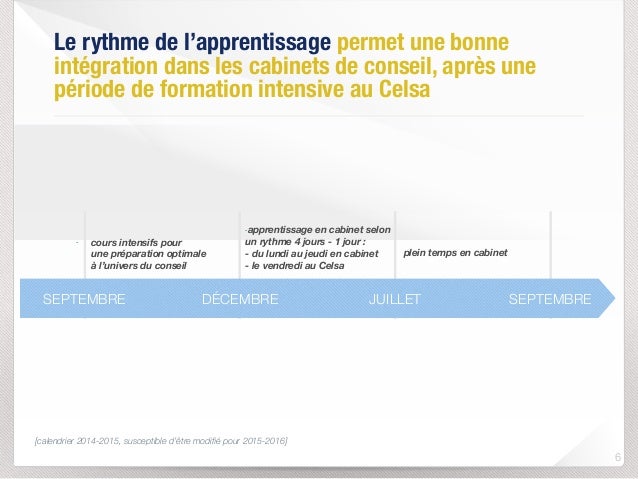 Le rythme de l'apprentissage permet une bonne intégration dans les cabinets de conseil, après une période de formation intensive au Celsa

- cours intensifs pour une préparation optimale à l'univers du conseil

-apprentissage en cabinet selon un rythme 4 jours - 1 jour :
- du lundi au jeudi en cabinet
- le vendredi au Celsa

plein temps en cabinet

SEPTEMBRE DÉCEMBRE JUILLET SEPTEMBRE

[calendrier 2014-2015, susceptible d'être modifié pour 2015-2016]

6